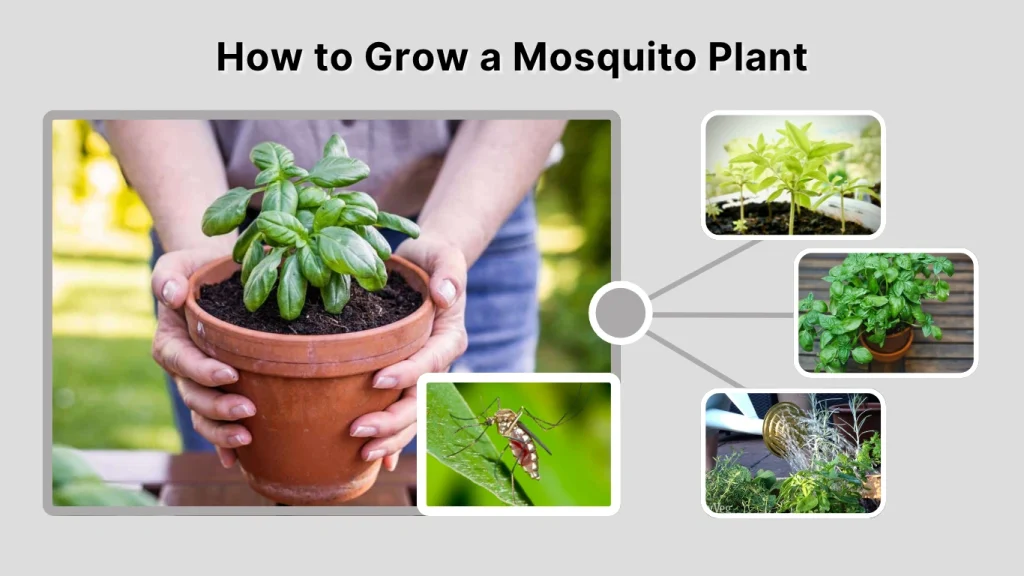 How to Grow a Mosquito Plant